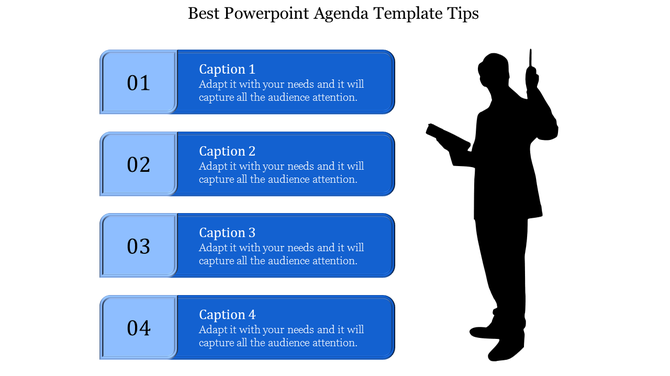 Best Powerpoint Agenda Template Tips

01

Caption 1
Adapt it with your needs and it will capture all the audience attention.

02

Caption 2
Adapt it with your needs and it will capture all the audience attention.

03

Caption 3
Adapt it with your needs and it will capture all the audience attention.

04

Caption 4
Adapt it with your needs and it will capture all the audience attention.